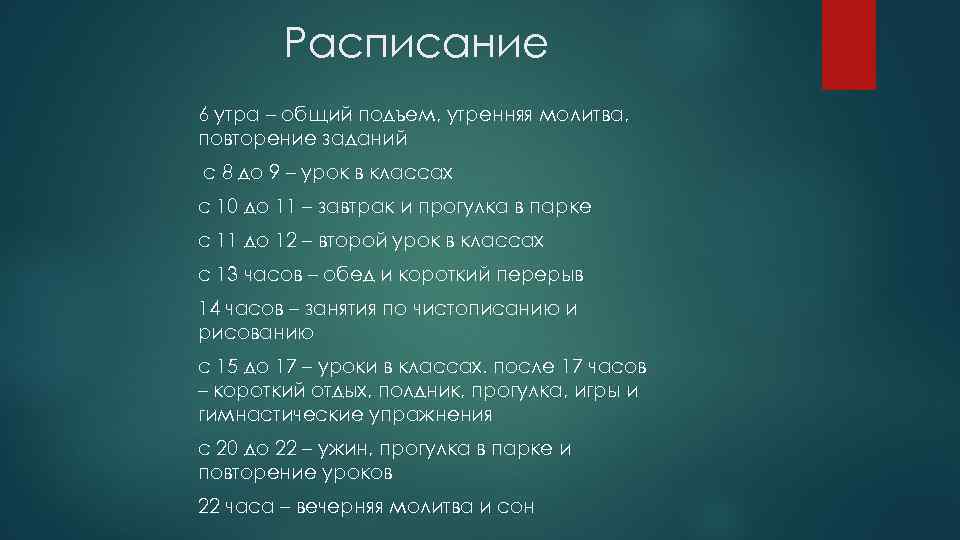 Расписание

6 утра – общий подъем, утренняя молитва, повторение заданий

с 8 до 9 – урок в классах

с 10 до 11 – завтрак и прогулка в парке

с 11 до 12 – второй урок в классах

с 13 часов – обед и короткий перерыв

14 часов – занятия по чистописанию и рисованию

с 15 до 17 – уроки в классах. после 17 часов – короткий отдых, полдник, прогулка, игры и гимнастические упражнения

с 20 до 22 – ужин, прогулка в парке и повторение уроков

22 часа – вечерняя молитва и сон